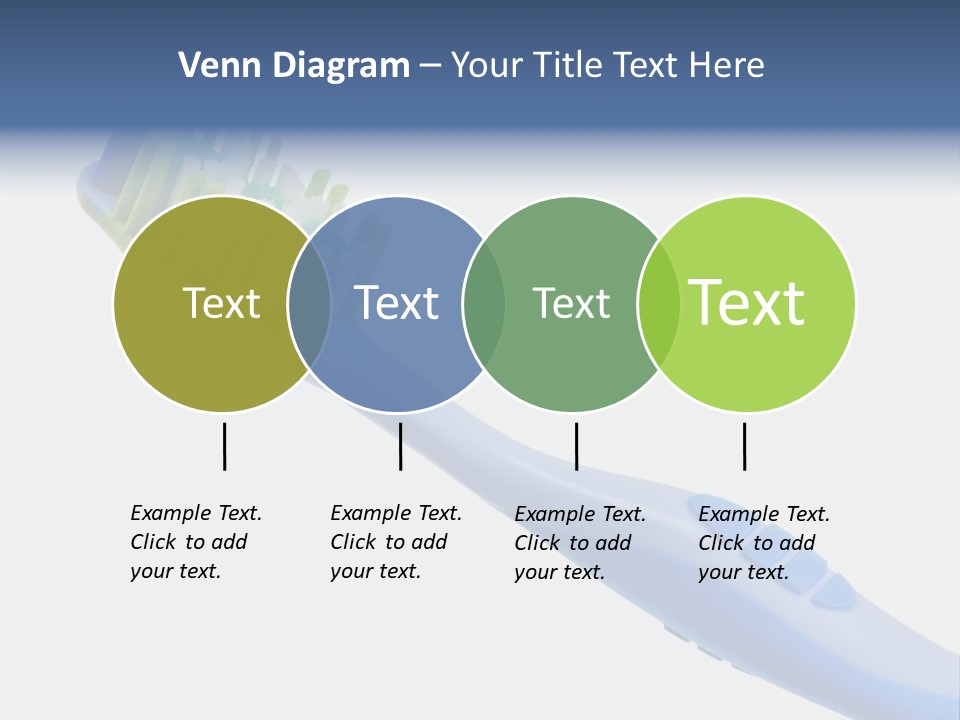 Venn Diagram – Your Title Text Here

Text

Text

Text

Text

Example Text. Click to add your text.

Example Text. Click to add your text.

Example Text. Click to add your text.

Example Text. Click to add your text.